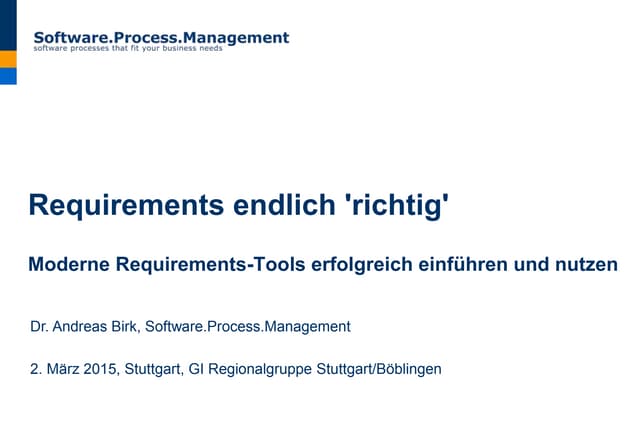 Software.Process.Management
software processes that fit your business needs

Requirements endlich 'richtig'

Moderne Requirements-Tools erfolgreich einführen und nutzen

Dr. Andreas Birk, Software.Process.Management

2. März 2015, Stuttgart, GI Regionalgruppe Stuttgart/Böblingen